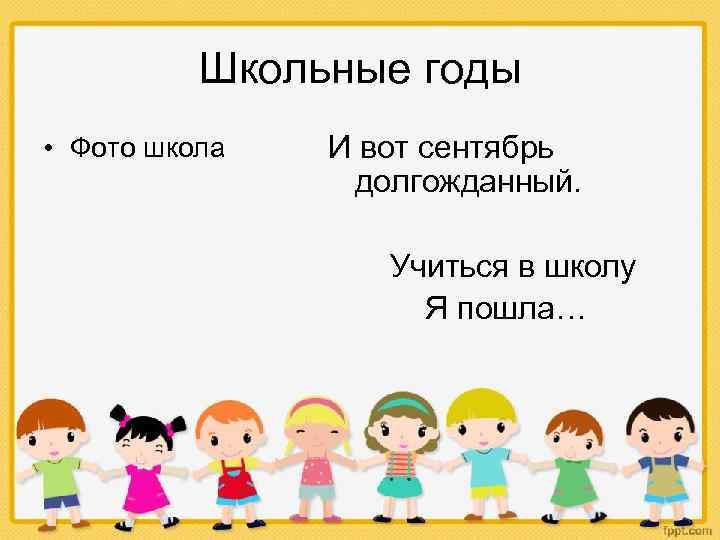 Школьные годы

• Фото школа

И вот сентябрь долгожданный.

Учиться в школу
Я пошла…

fppt.com